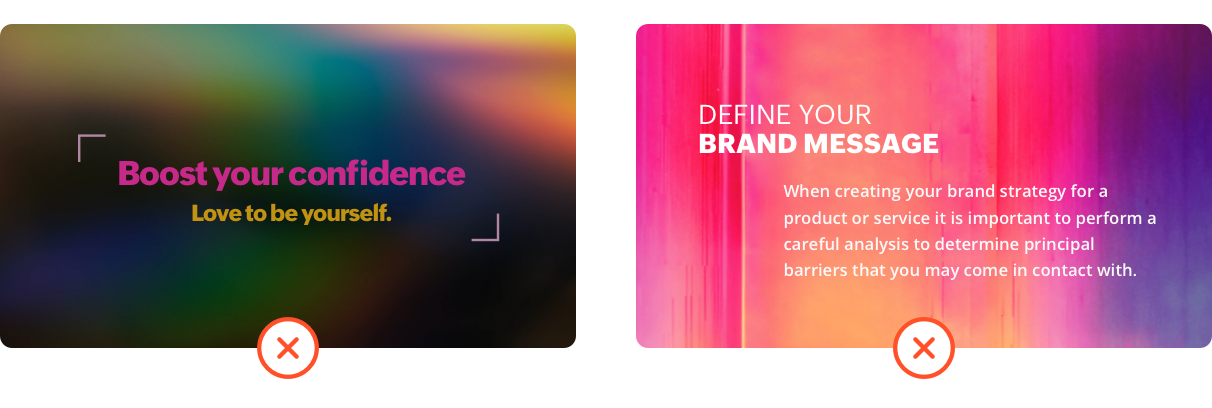 Boost your confidence
Love to be yourself.

DEFINE YOUR
BRAND MESSAGE

When creating your brand strategy for a product or service it is important to perform a careful analysis to determine principal barriers that you may come in contact with.